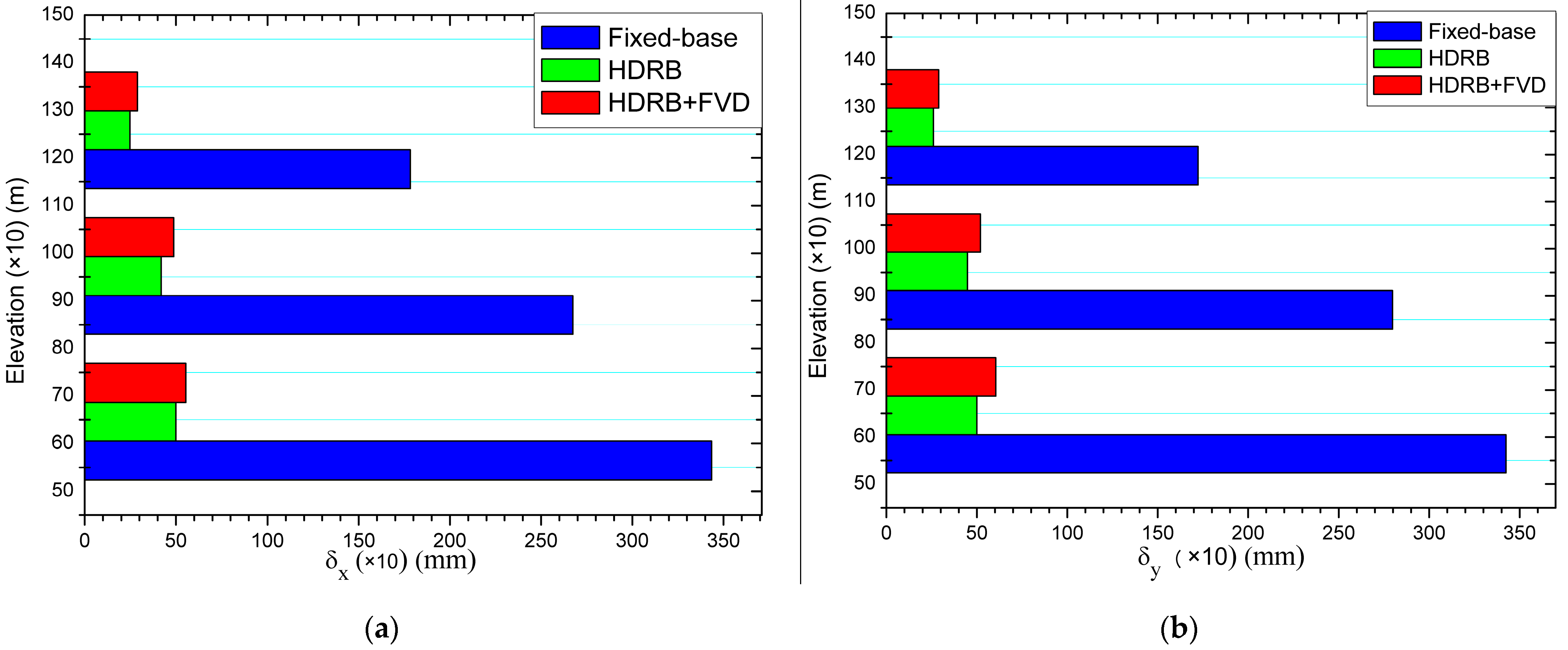 150
140
130
120
110
100
90
80
70
60
50

Elevation (×10) (m)

Fixed-base
HDRB
HDRB+FVD

0 50 100 150 200 250 300 350

$\delta_x$ (×10) (mm)

(a)

150
140
130
120
110
100
90
80
70
60
50

Elevation (×10) (m)

Fixed-base
HDRB
HDRB+FVD

0 50 100 150 200 250 300 350

$\delta_y$ (×10) (mm)

(b)